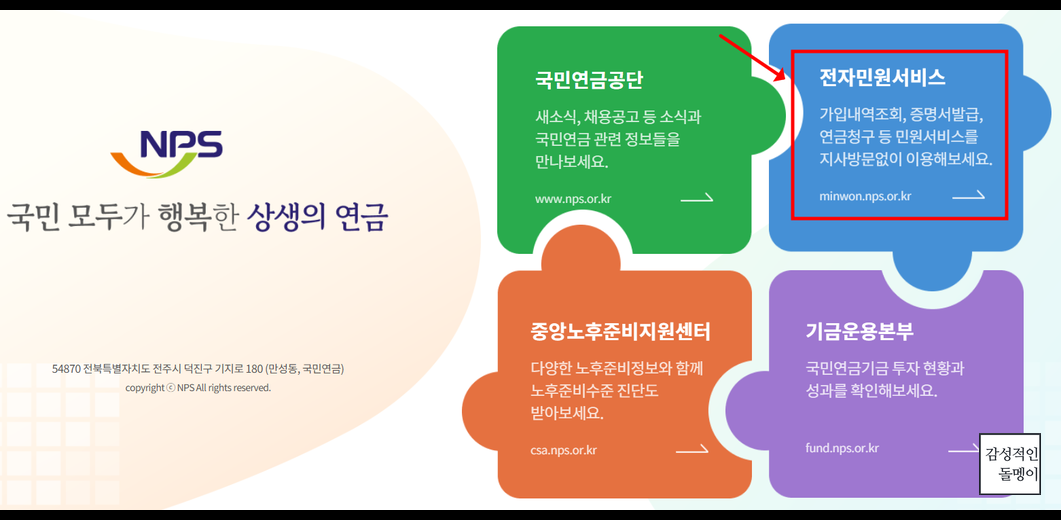 NPS

국민 모두가 행복한 상생의 연금

54870 전북특별자치도 전주시 덕진구 기지로 180 (만성동, 국민연금)

copyright ⓒ NPS All rights reserved.

국민연금공단

새소식, 채용공고 등 소식과 국민연금 관련 정보들을 만나보세요.

www.nps.or.kr

전자민원서비스

가입내역조회, 증명서발급, 연금청구 등 민원서비스를 지사방문없이 이용해보세요.

minwon.nps.or.kr

중앙노후준비지원센터

다양한 노후준비정보와 함께 노후준비수준 진단도 받아보세요.

csa.nps.or.kr

기금운용본부

국민연금기금 투자 현황과 성과를 확인해보세요.

fund.nps.or.kr

감성적인 돌멩이